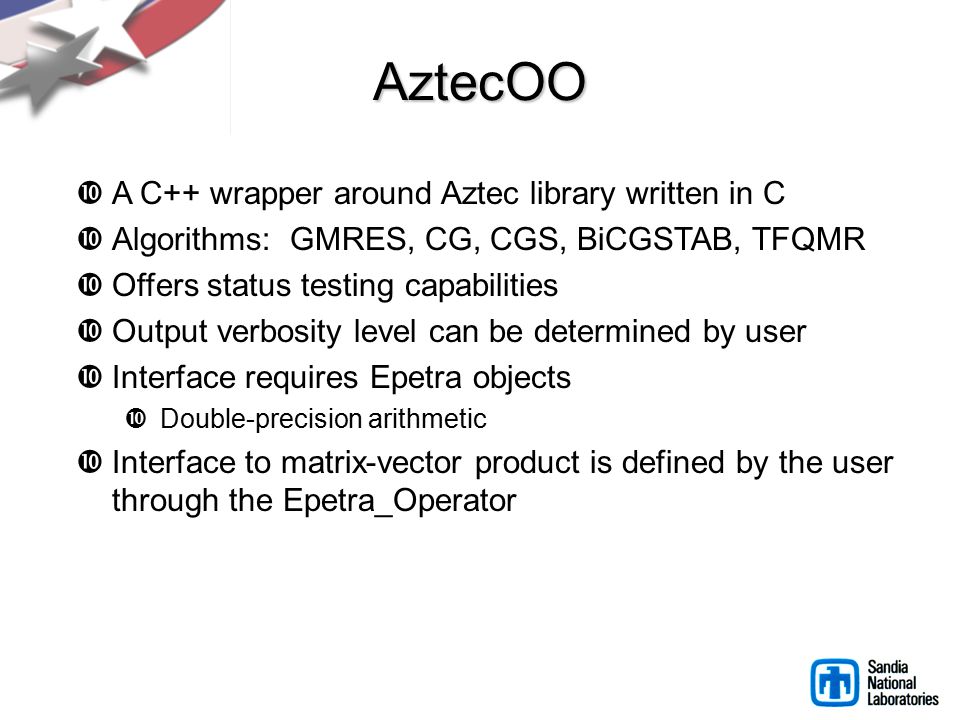 AztecOO

❿ A C++ wrapper around Aztec library written in C
❿ Algorithms: GMRES, CG, CGS, BiCGSTAB, TFQMR
❿ Offers status testing capabilities
❿ Output verbosity level can be determined by user
❿ Interface requires Epetra objects
❿ Double-precision arithmetic
❿ Interface to matrix-vector product is defined by the user through the Epetra_Operator

Sandia National Laboratories